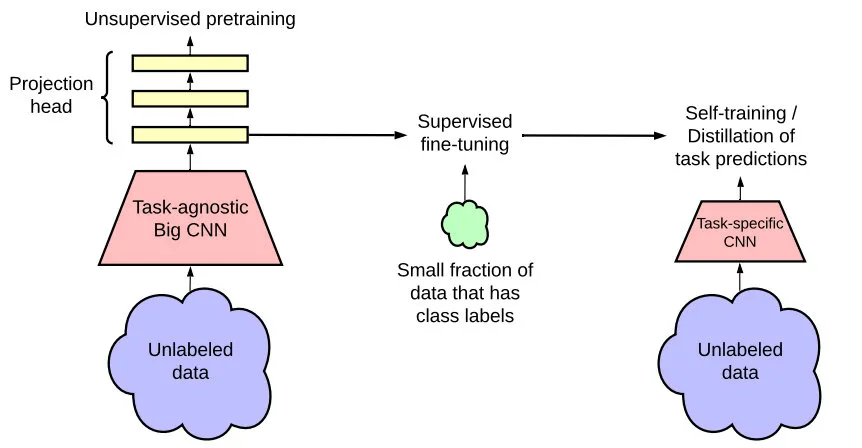 Unsupervised pretraining

Projection head

Task-agnostic Big CNN

Unlabeled data

Supervised fine-tuning

Small fraction of data that has class labels

Self-training / Distillation of task predictions

Task-specific CNN

Unlabeled data